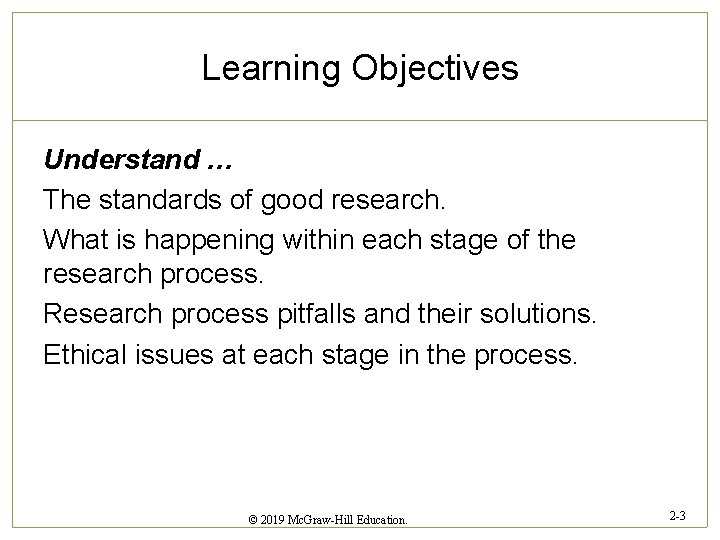 Learning Objectives

Understand …

The standards of good research.

What is happening within each stage of the research process.

Research process pitfalls and their solutions.

Ethical issues at each stage in the process.

© 2019 McGraw-Hill Education.

2-3